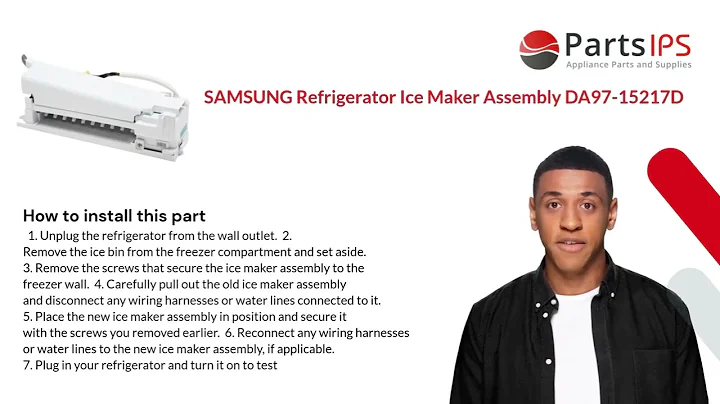 PartsIPS
Appliance Parts and Supplies

SAMSUNG Refrigerator Ice Maker Assembly DA97-15217D

How to install this part
1. Unplug the refrigerator from the wall outlet. 2. Remove the ice bin from the freezer compartment and set aside. 3. Remove the screws that secure the ice maker assembly to the freezer wall. 4. Carefully pull out the old ice maker assembly and disconnect any wiring harnesses or water lines connected to it. 5. Place the new ice maker assembly in position and secure it with the screws you removed earlier. 6. Reconnect any wiring harnesses or water lines to the new ice maker assembly, if applicable. 7. Plug in your refrigerator and turn it on to test